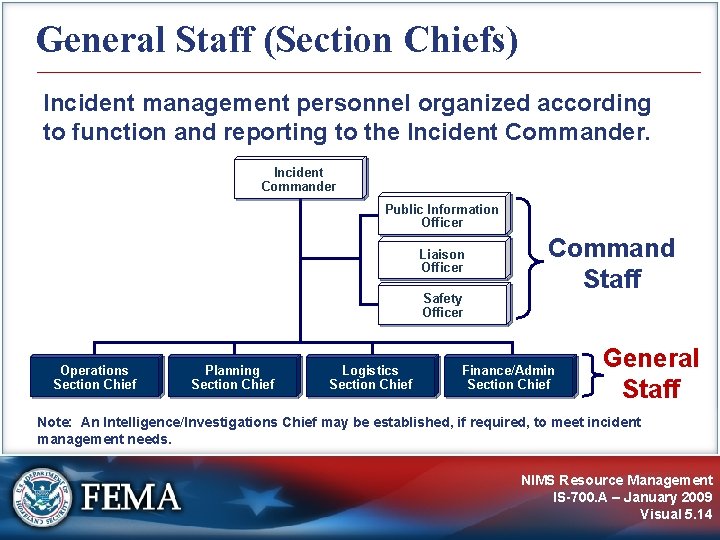 General Staff (Section Chiefs)

Incident management personnel organized according to function and reporting to the Incident Commander.

Incident Commander

Public Information Officer

Liaison Officer

Safety Officer

Command Staff

Operations Section Chief

Planning Section Chief

Logistics Section Chief

Finance/Admin Section Chief

General Staff

Note: An Intelligence/Investigations Chief may be established, if required, to meet incident management needs.

U.S. DEPARTMENT OF HOMELAND SECURITY

FEMA

NIMS Resource Management
IS-700.A – January 2009
Visual 5.14